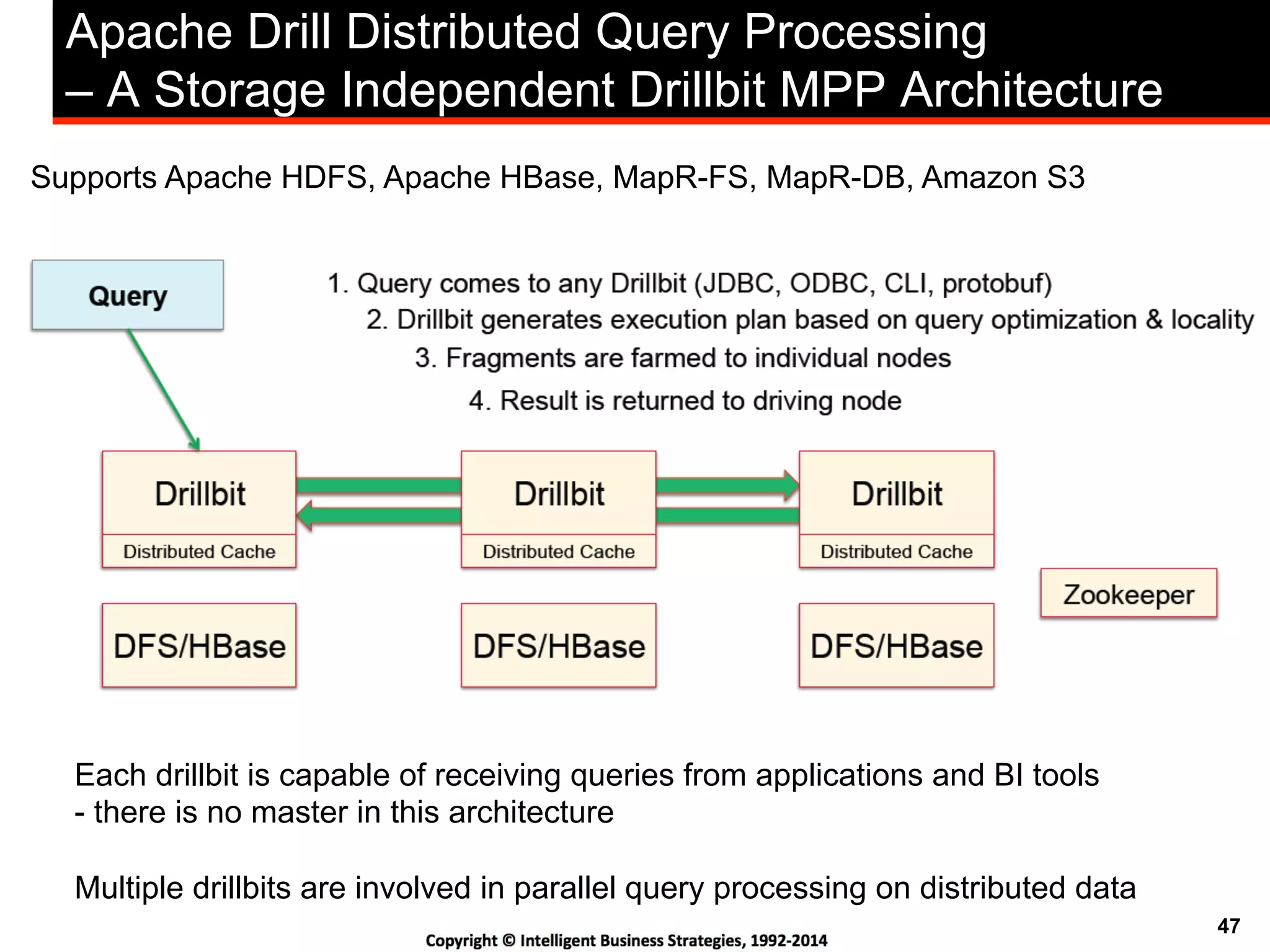 Apache Drill Distributed Query Processing
– A Storage Independent Drillbit MPP Architecture

Supports Apache HDFS, Apache HBase, MapR-FS, MapR-DB, Amazon S3

Query

1. Query comes to any Drillbit (JDBC, ODBC, CLI, protobuf)
2. Drillbit generates execution plan based on query optimization & locality
3. Fragments are farmed to individual nodes
4. Result is returned to driving node

Drillbit
Distributed Cache

Drillbit
Distributed Cache

Drillbit
Distributed Cache

Zookeeper

DFS/HBase

DFS/HBase

DFS/HBase

Each drillbit is capable of receiving queries from applications and BI tools - there is no master in this architecture

Multiple drillbits are involved in parallel query processing on distributed data

47

Copyright © Intelligent Business Strategies, 1992-2014